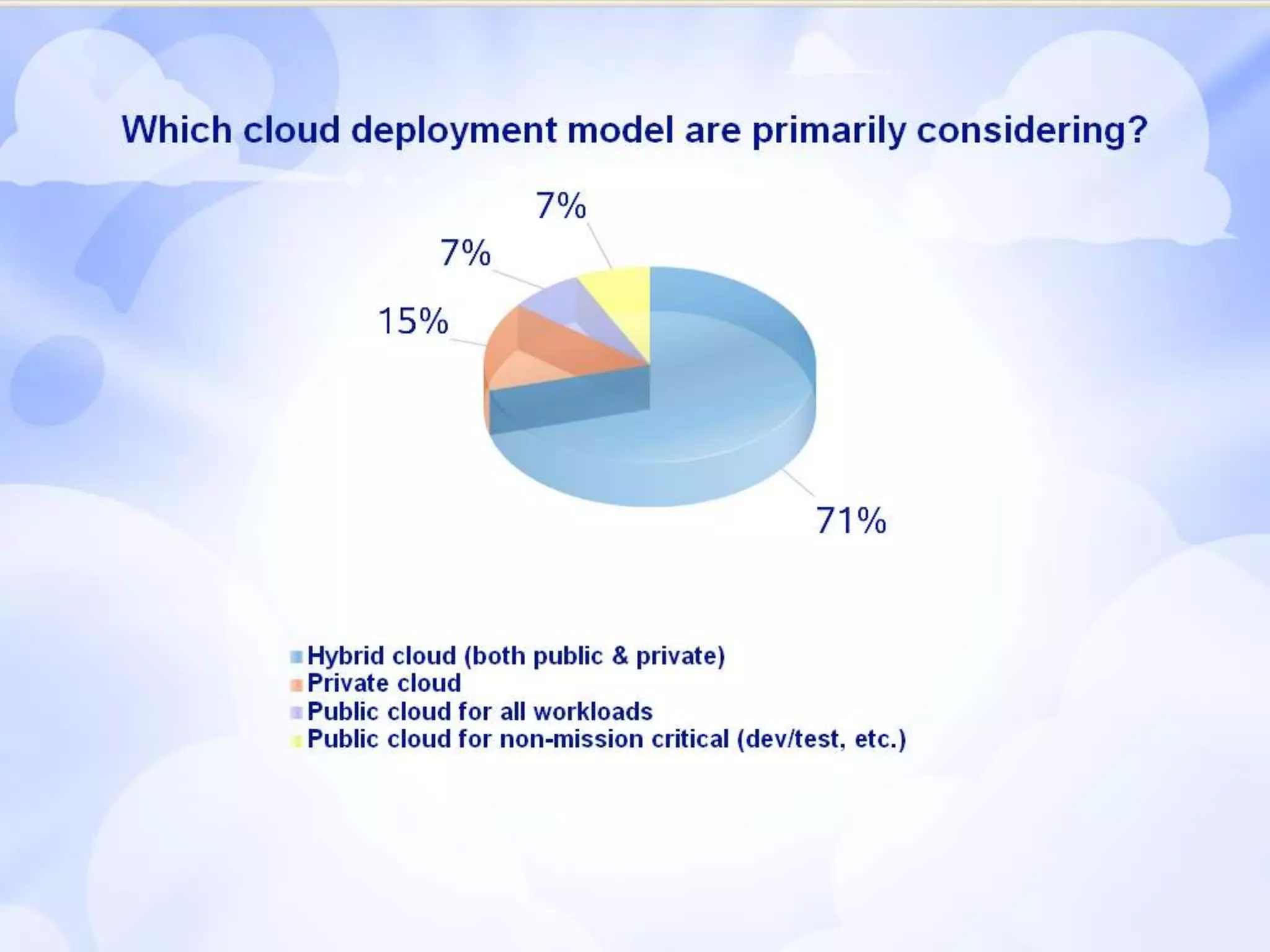 Which cloud deployment model are primarily considering?

7%
7%
15%
71%

Hybrid cloud (both public & private)
Private cloud
Public cloud for all workloads
Public cloud for non-mission critical (dev/test, etc.)